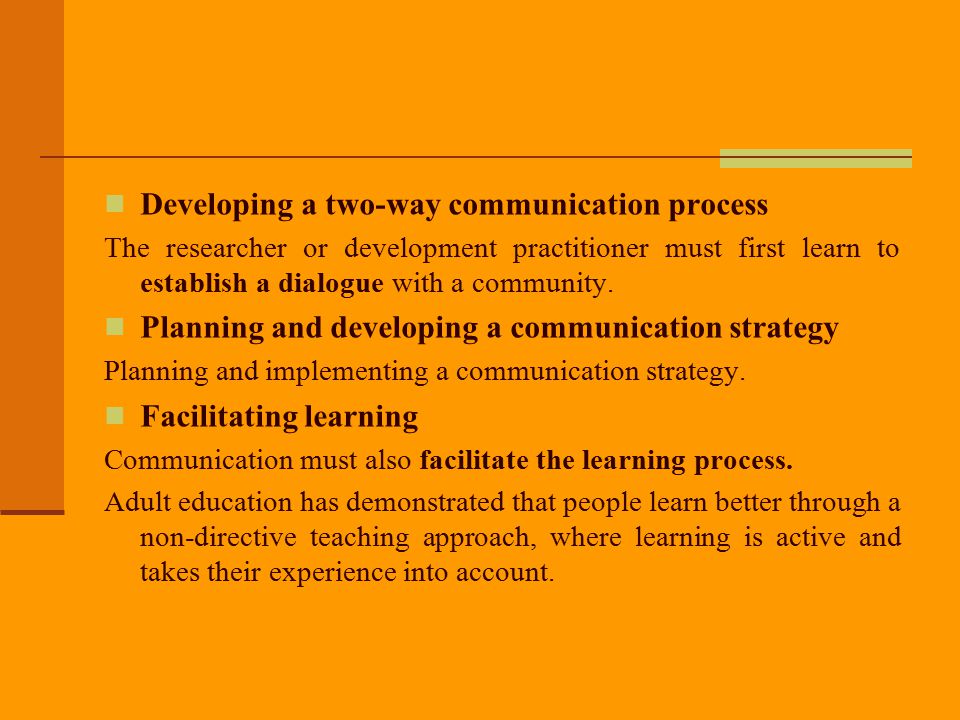 Developing a two-way communication process

The researcher or development practitioner must first learn to establish a dialogue with a community.

Planning and developing a communication strategy

Planning and implementing a communication strategy.

Facilitating learning

Communication must also facilitate the learning process.

Adult education has demonstrated that people learn better through a non-directive teaching approach, where learning is active and takes their experience into account.